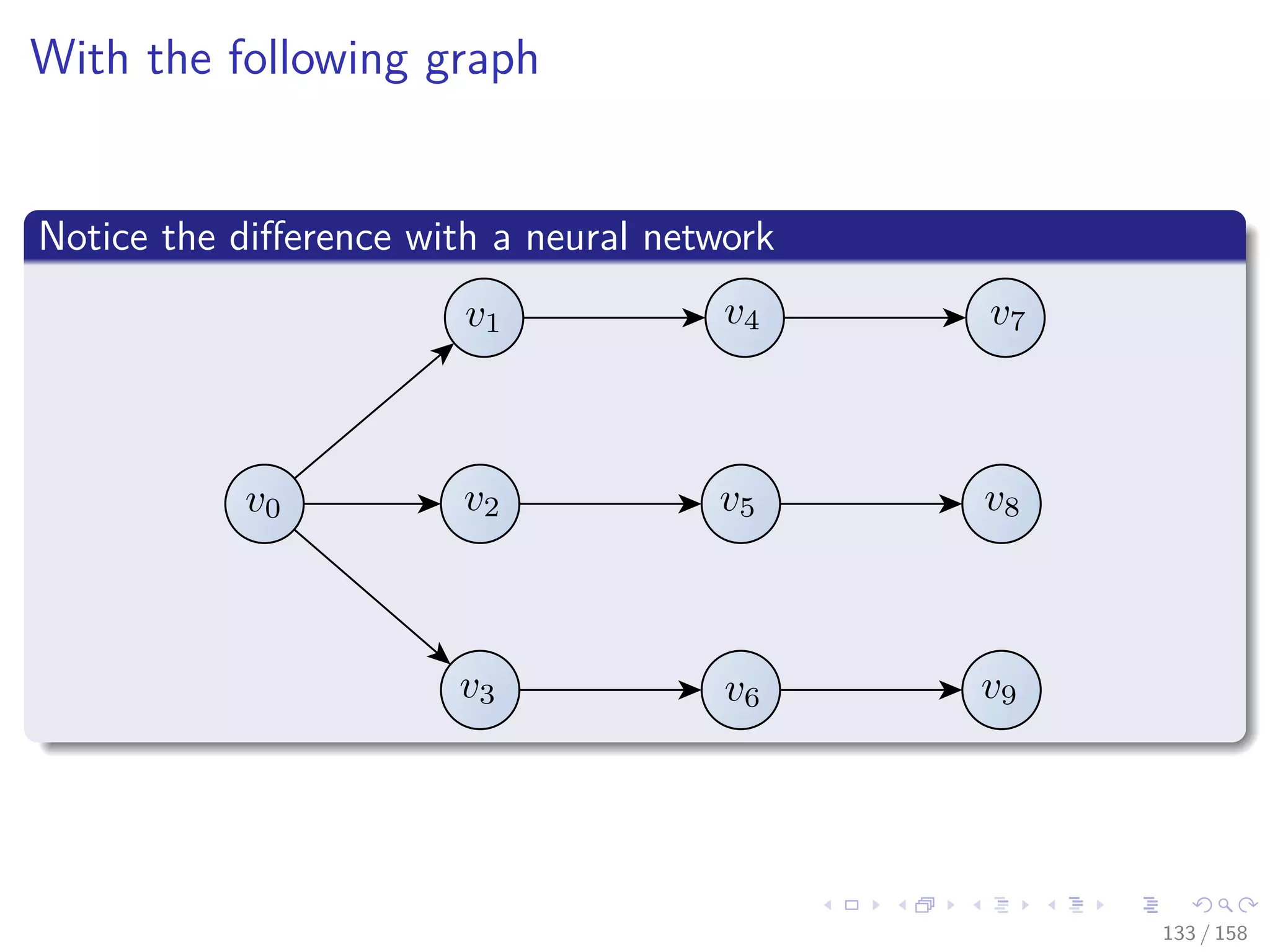 With the following graph

Notice the difference with a neural network

$v_1$ $v_4$ $v_7$

$v_0$ $v_2$ $v_5$ $v_8$

$v_3$ $v_6$ $v_9$

133 / 158